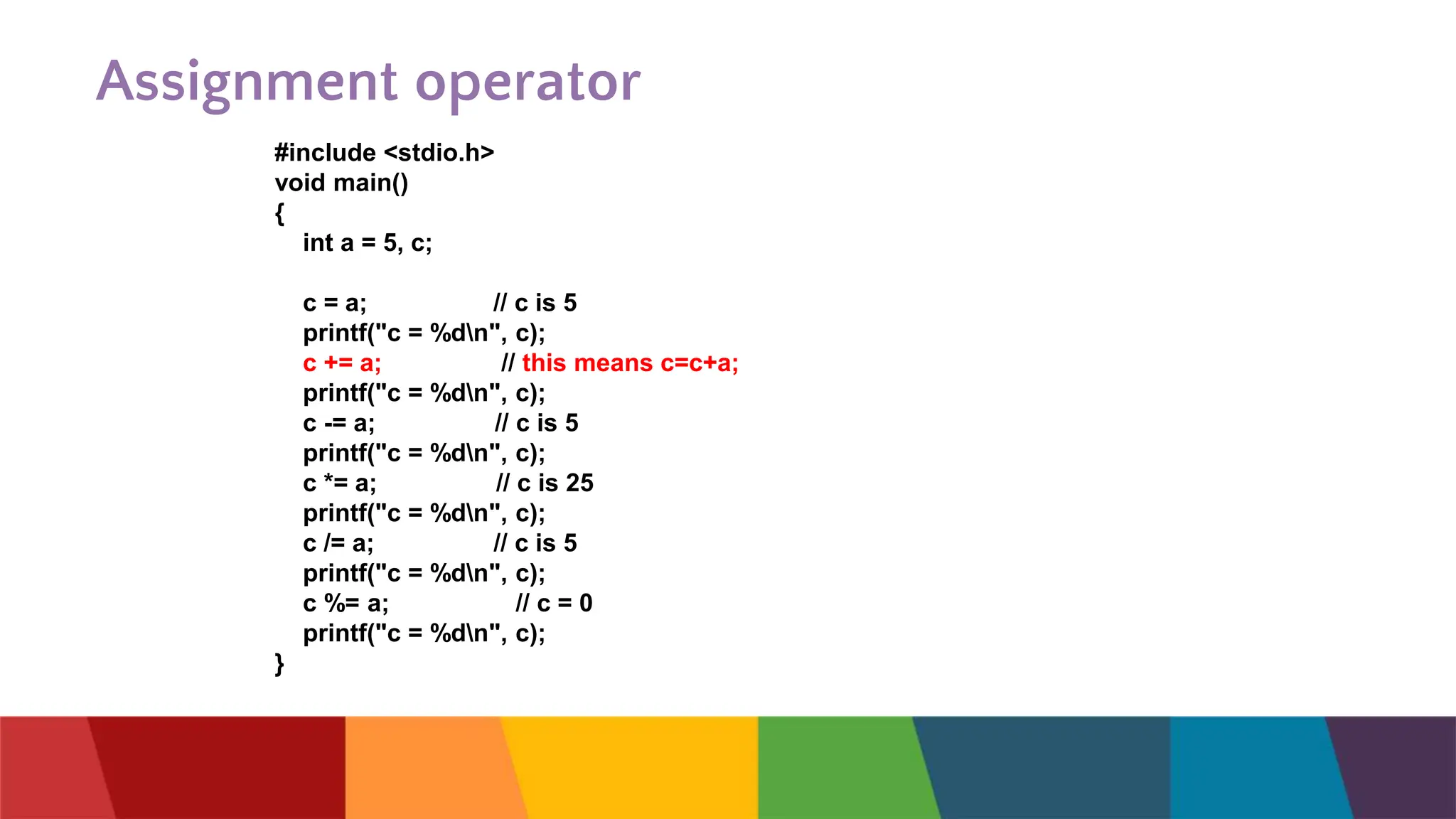 Assignment operator

#include <stdio.h>
void main()
{
int a = 5, c;

c = a; // c is 5
printf("c = %d\n", c);
c += a; // this means c=c+a;
printf("c = %d\n", c);
c -= a; // c is 5
printf("c = %d\n", c);
c *= a; // c is 25
printf("c = %d\n", c);
c /= a; // c is 5
printf("c = %d\n", c);
c %= a; // c = 0
printf("c = %d\n", c);
}